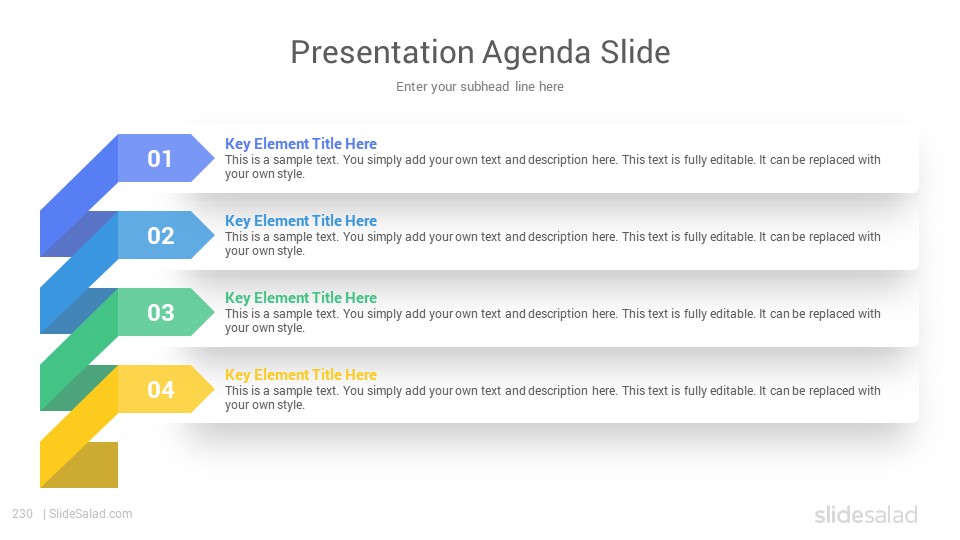 Presentation Agenda Slide

Enter your subhead line here

01

Key Element Title Here
This is a sample text. You simply add your own text and description here. This text is fully editable. It can be replaced with your own style.

02

Key Element Title Here
This is a sample text. You simply add your own text and description here. This text is fully editable. It can be replaced with your own style.

03

Key Element Title Here
This is a sample text. You simply add your own text and description here. This text is fully editable. It can be replaced with your own style.

04

Key Element Title Here
This is a sample text. You simply add your own text and description here. This text is fully editable. It can be replaced with your own style.

230 | SlideSalad.com

slidesalad